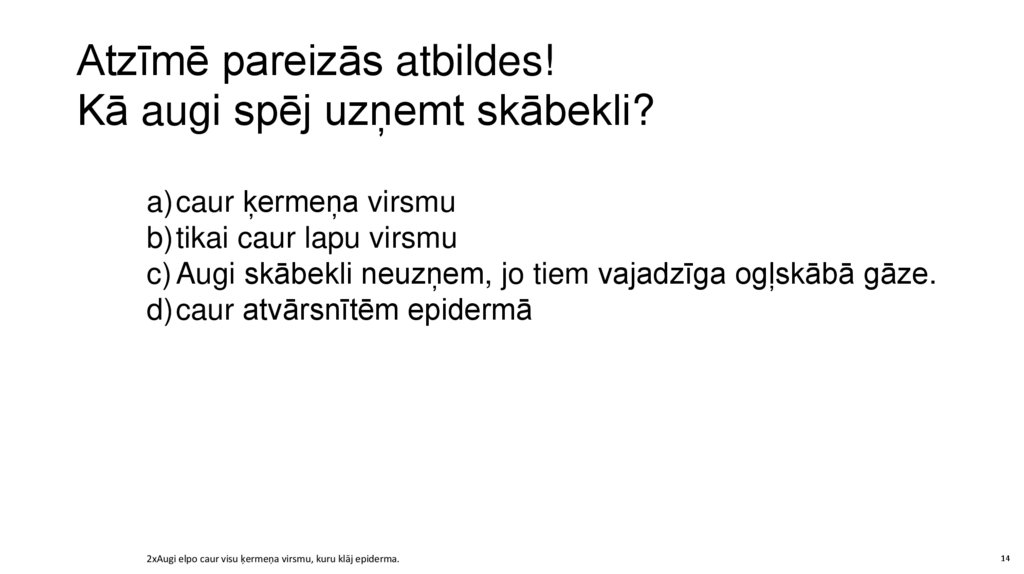 Atzīmē pareizās atbildes!
Kā augi spēj uzņemt skābekli?

a) caur ķermeņa virsmu
b) tikai caur lapu virsmu
c) Augi skābekli neuzņem, jo tiem vajadzīga ogļskābā gāze.
d) caur atvārsnītēm epidermā

2xAugi elpo caur visu ķermeņa virsmu, kuru klāj epiderma.

14